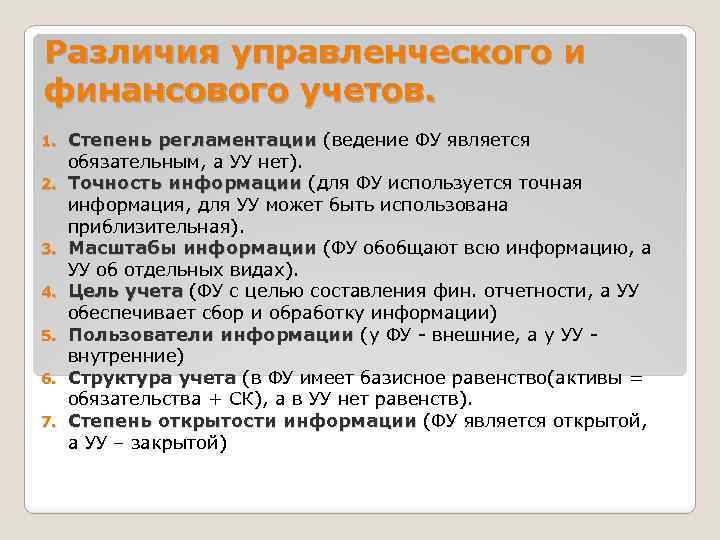 Различия управленческого и финансового учетов.

1. Степень регламентации (ведение ФУ является обязательным, а УУ нет).
2. Точность информации (для ФУ используется точная информация, для УУ может быть использована приблизительная).
3. Масштабы информации (ФУ обобщают всю информацию, а УУ об отдельных видах).
4. Цель учета (ФУ с целью составления фин. отчетности, а УУ обеспечивает сбор и обработку информации)
5. Пользователи информации (у ФУ - внешние, а у УУ - внутренние)
6. Структура учета (в ФУ имеет базисное равенство(активы = обязательства + СК), а в УУ нет равенств).
7. Степень открытости информации (ФУ является открытой, а УУ – закрытой)